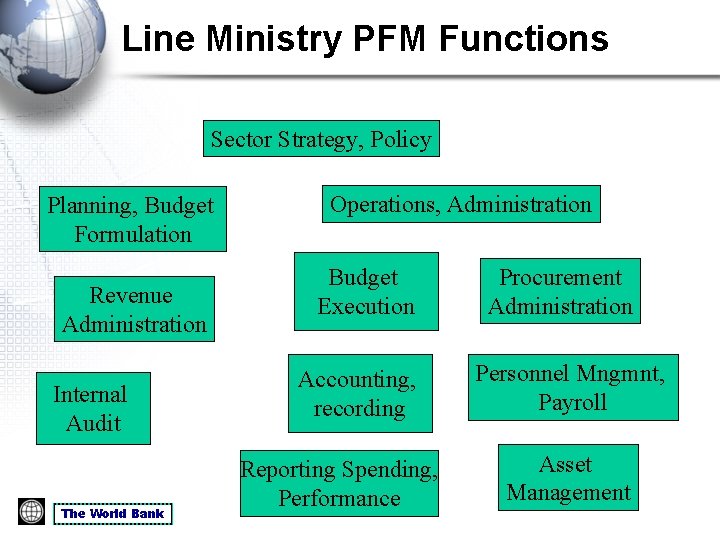 Line Ministry PFM Functions

Sector Strategy, Policy

Planning, Budget Formulation

Operations, Administration

Revenue Administration

Budget Execution

Procurement Administration

Internal Audit

Accounting, recording

Personnel Mngmnt, Payroll

Reporting Spending, Performance

Asset Management

The World Bank